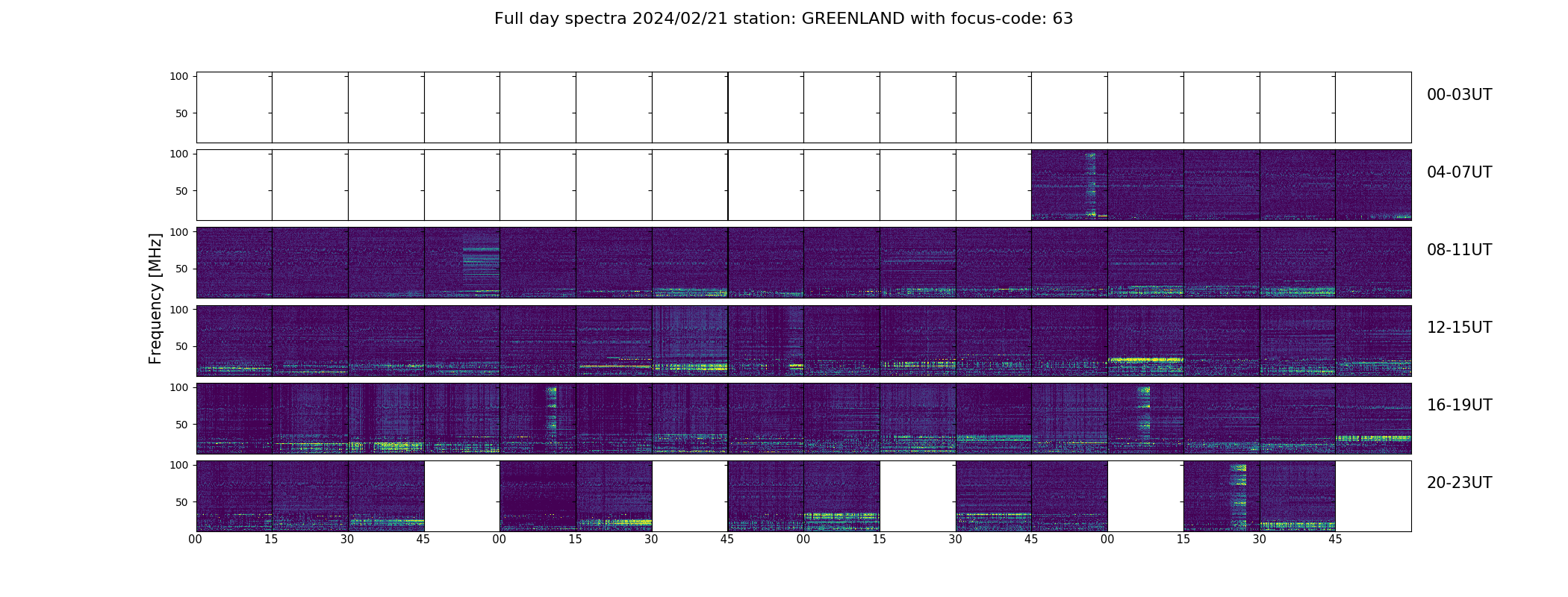 Full day spectra 2024/02/21 station: GREENLAND with focus-code: 63

Frequency [MHz]

100
50
00-03UT

100
50
04-07UT

100
50
08-11UT

100
50
12-15UT

100
50
16-19UT

100
50
20-23UT

00 15 30 45 00 15 30 45 00 15 30 45 00 15 30 45